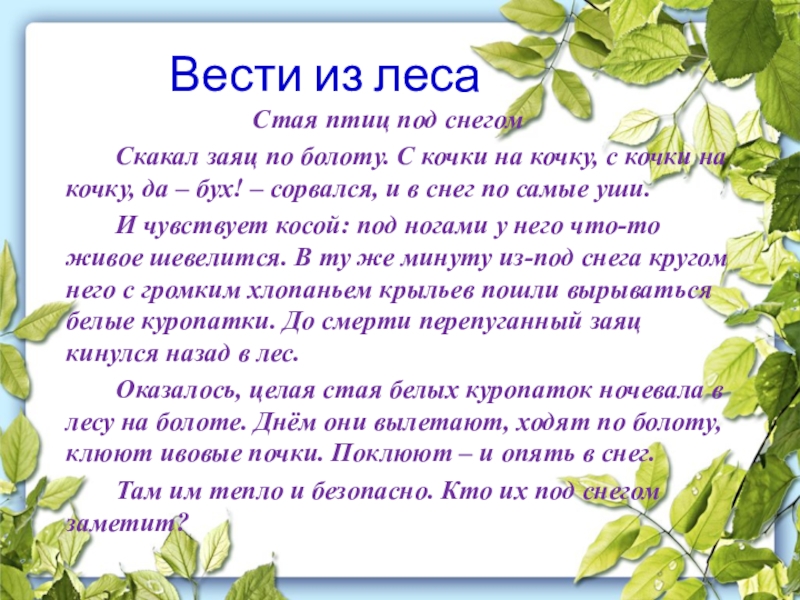 Вести из леса

Стая птиц под снегом

Скакал заяц по болоту. С кочки на кочку, с кочки на кочку, да – бух! – сорвался, и в снег по самые уши.

И чувствует косой: под ногами у него что-то живое шевелится. В ту же минуту из-под снега кругом него с громким хлопаньем крыльев пошли вырываться белые куропатки. До смерти перепуганный заяц кинулся назад в лес.

Оказалось, целая стая белых куропаток ночевала в лесу на болоте. Днём они вылетают, ходят по болоту, клюют ивовые почки. Поклюют – и опять в снег.

Там им тепло и безопасно. Кто их под снегом заметит?